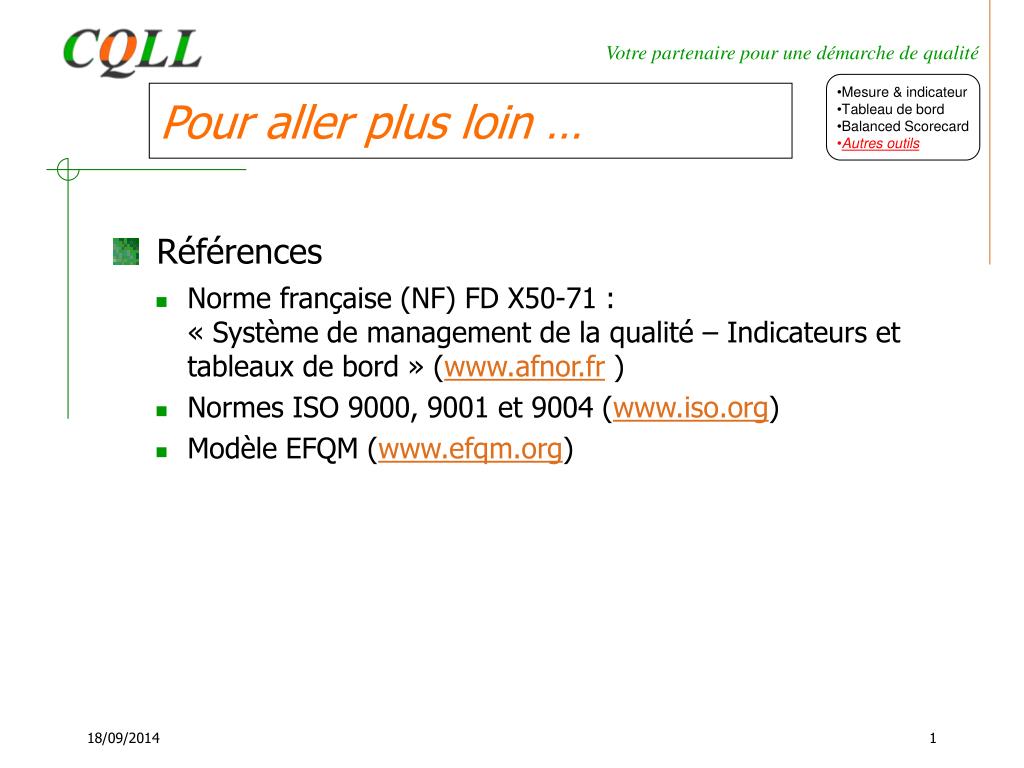 CQLL

Votre partenaire pour une démarche de qualité

Pour aller plus loin …

•Mesure & indicateur
•Tableau de bord
•Balanced Scorecard
•Autres outils

Références

Norme française (NF) FD X50-71 :
« Système de management de la qualité – Indicateurs et tableaux de bord » (www.afnor.fr )

Normes ISO 9000, 9001 et 9004 (www.iso.org)

Modèle EFQM (www.efqm.org)

18/09/2014

1